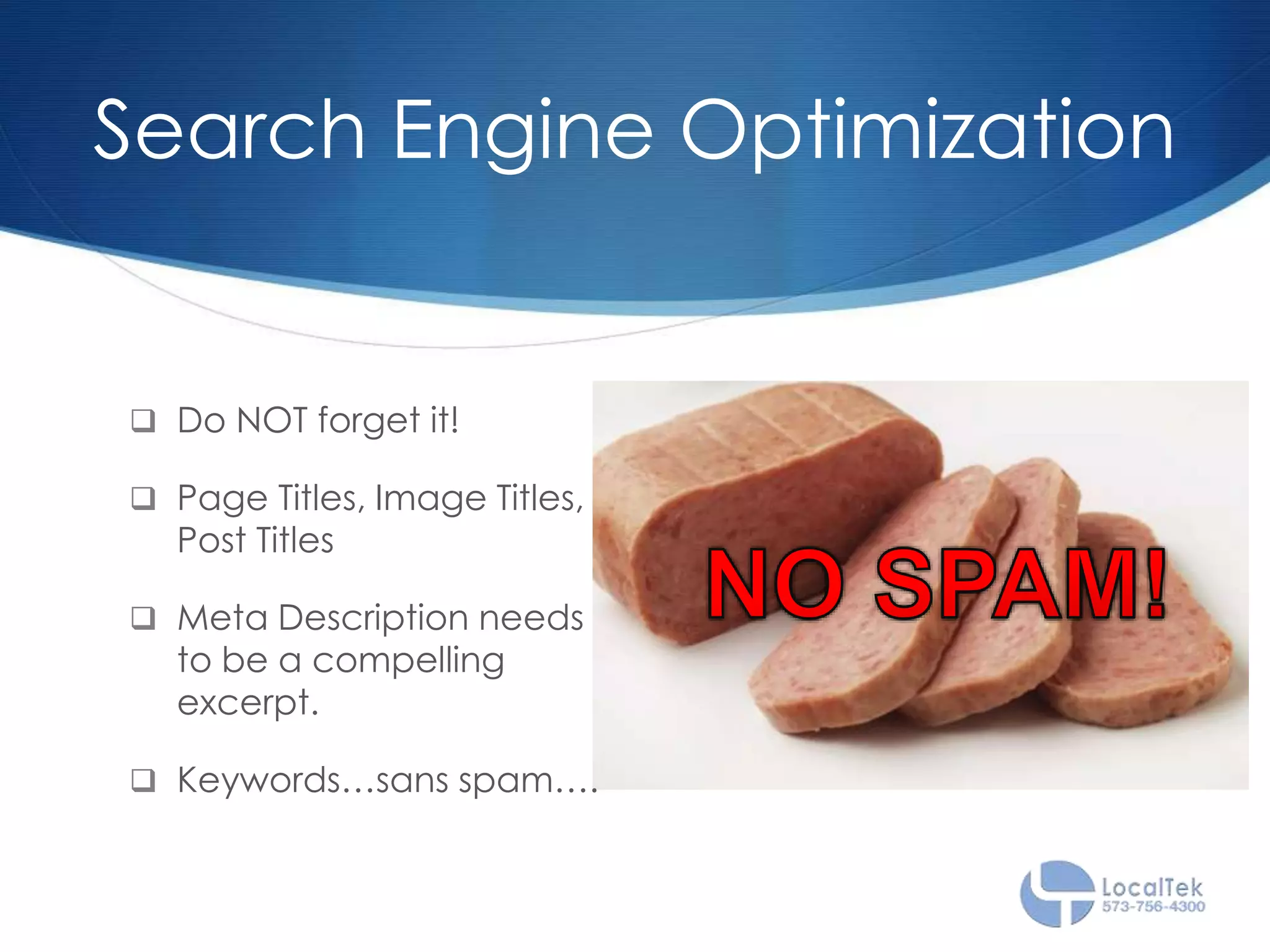 Search Engine Optimization

❑ Do NOT forget it!

❑ Page Titles, Image Titles, Post Titles

❑ Meta Description needs to be a compelling excerpt.

❑ Keywords…sans spam….

NO SPAM!

LocalTek
573-756-4300